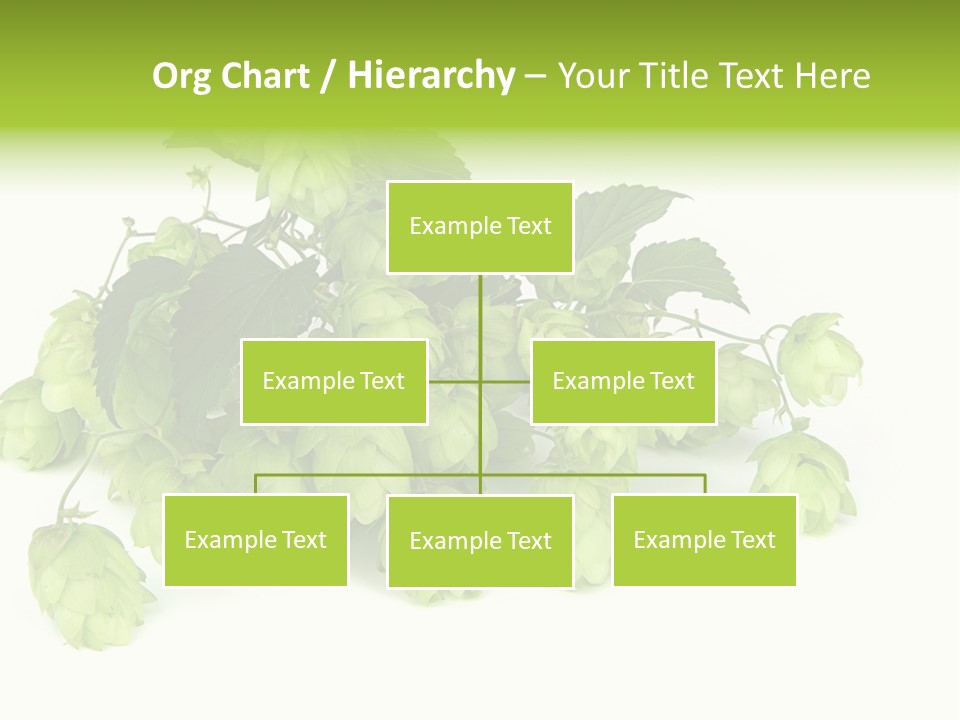 Org Chart / Hierarchy – Your Title Text Here

Example Text

Example Text

Example Text

Example Text

Example Text

Example Text